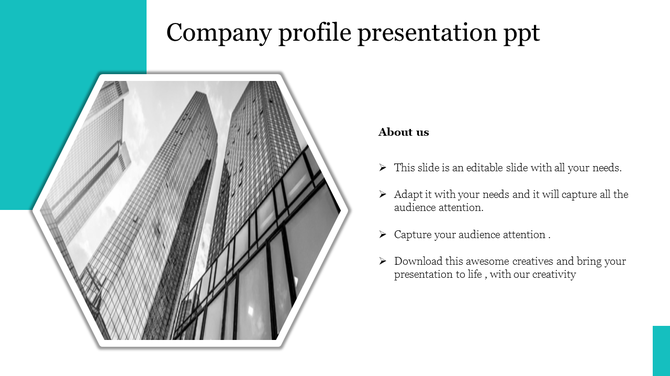 Company profile presentation ppt

About us

➢ This slide is an editable slide with all your needs.

➢ Adapt it with your needs and it will capture all the audience attention.

➢ Capture your audience attention .

➢ Download this awesome creatives and bring your presentation to life , with our creativity